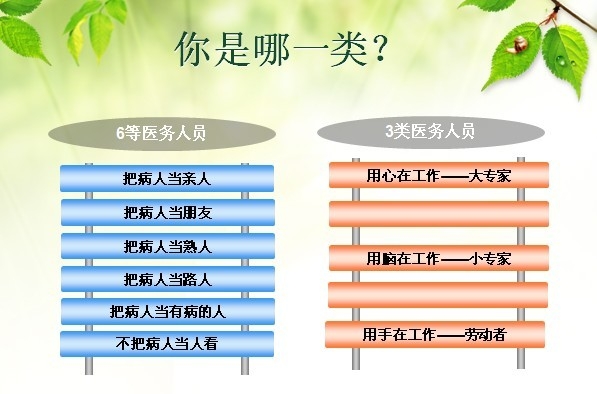 你是哪一类？

6等医务人员

把病人当亲人

把病人当朋友

把病人当熟人

把病人当路人

把病人当有病的人

不把病人当人看

3类医务人员

用心在工作——大专家

用脑在工作——小专家

用手在工作——劳动者